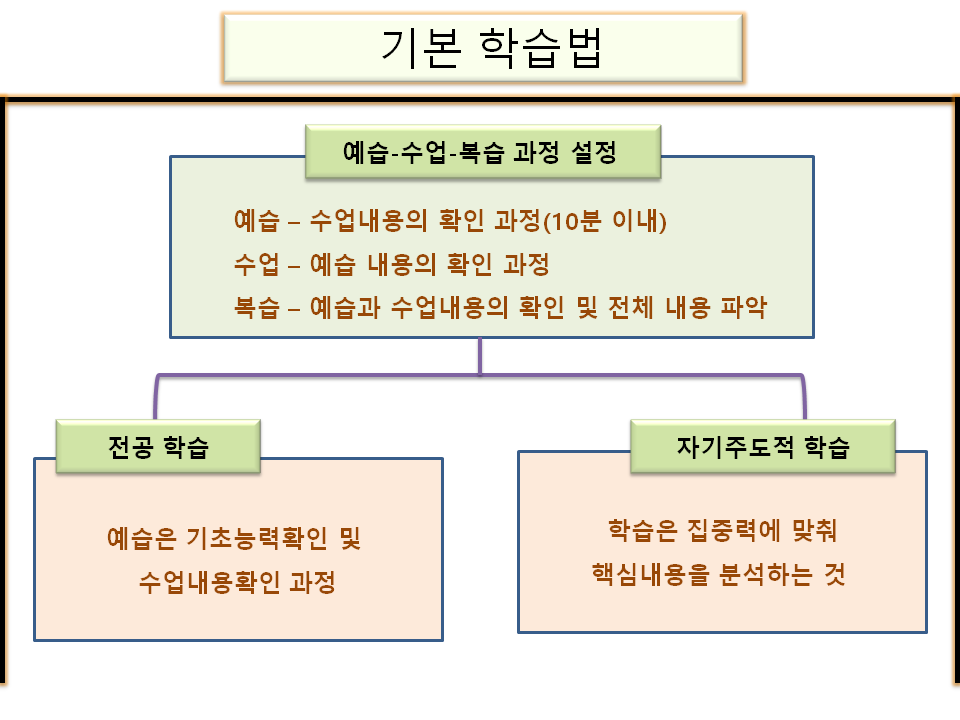 기본 학습법

예습-수업-복습 과정 설정

예습 – 수업내용의 확인 과정(10분 이내)
수업 – 예습 내용의 확인 과정
복습 – 예습과 수업내용의 확인 및 전체 내용 파악

전공 학습

예습은 기초능력확인 및 수업내용확인 과정

자기주도적 학습

학습은 집중력에 맞춰 핵심내용을 분석하는 것